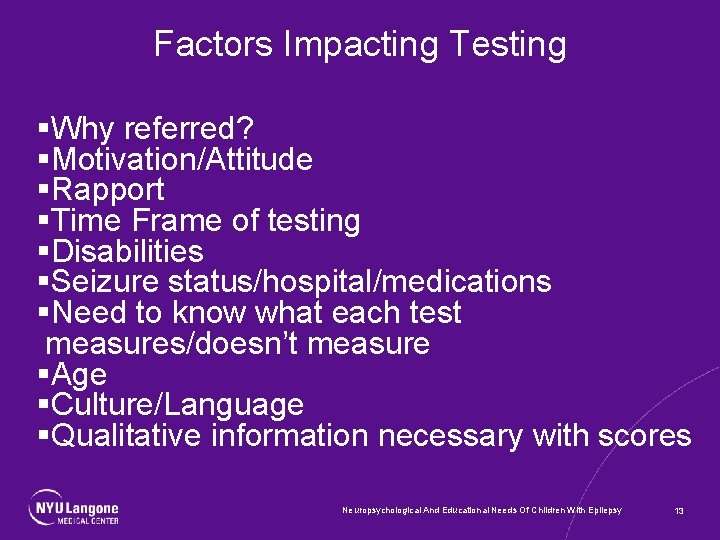 Factors Impacting Testing

▪Why referred?
▪Motivation/Attitude
▪Rapport
▪Time Frame of testing
▪Disabilities
▪Seizure status/hospital/medications
▪Need to know what each test measures/doesn't measure
▪Age
▪Culture/Language
▪Qualitative information necessary with scores

NYU Langone MEDICAL CENTER

Neuropsychological And Educational Needs Of Children With Epilepsy

13